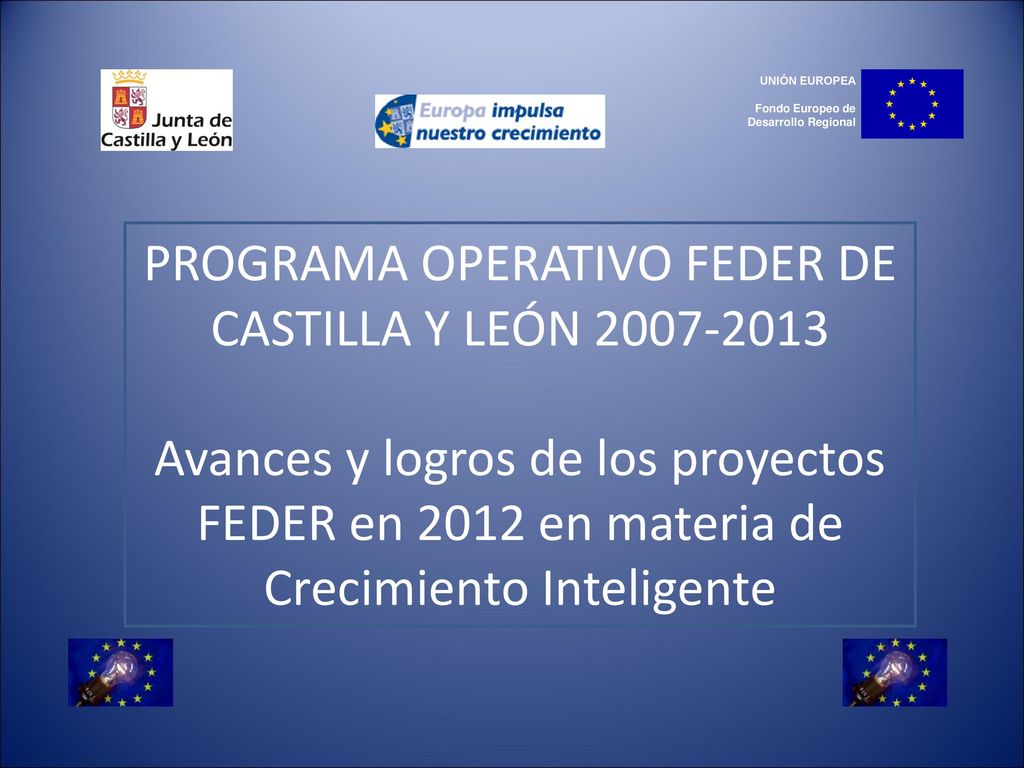 Junta de Castilla y León

Europa impulsa nuestro crecimiento

UNIÓN EUROPEA

Fondo Europeo de Desarrollo Regional

PROGRAMA OPERATIVO FEDER DE CASTILLA Y LEÓN 2007-2013

Avances y logros de los proyectos FEDER en 2012 en materia de Crecimiento Inteligente